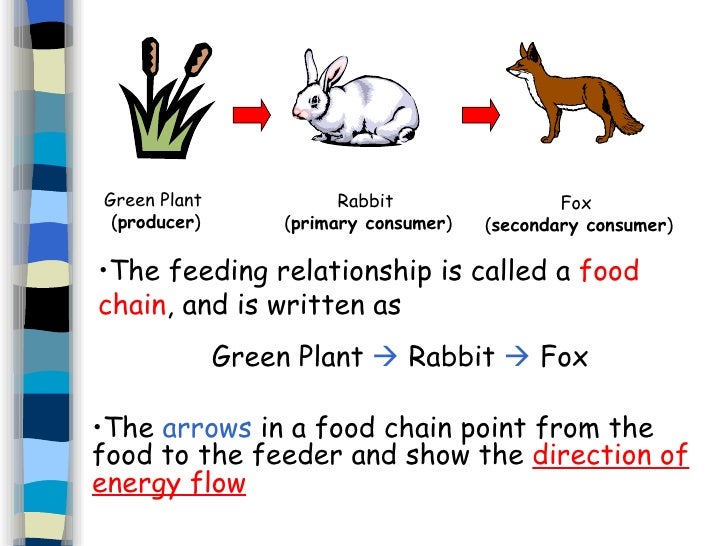 Green Plant
(producer)

Rabbit
(primary consumer)

Fox
(secondary consumer)

•The feeding relationship is called a food chain, and is written as

Green Plant → Rabbit → Fox

•The arrows in a food chain point from the food to the feeder and show the direction of energy flow